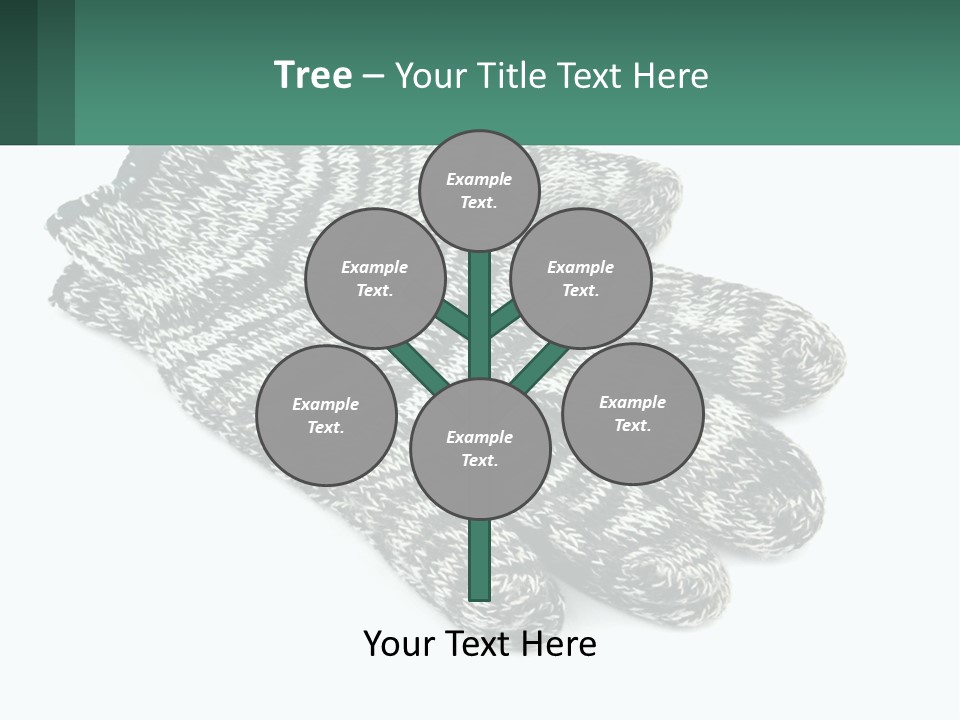 Tree – Your Title Text Here

Example Text.

Example Text.

Example Text.

Example Text.

Example Text.

Example Text.

Your Text Here